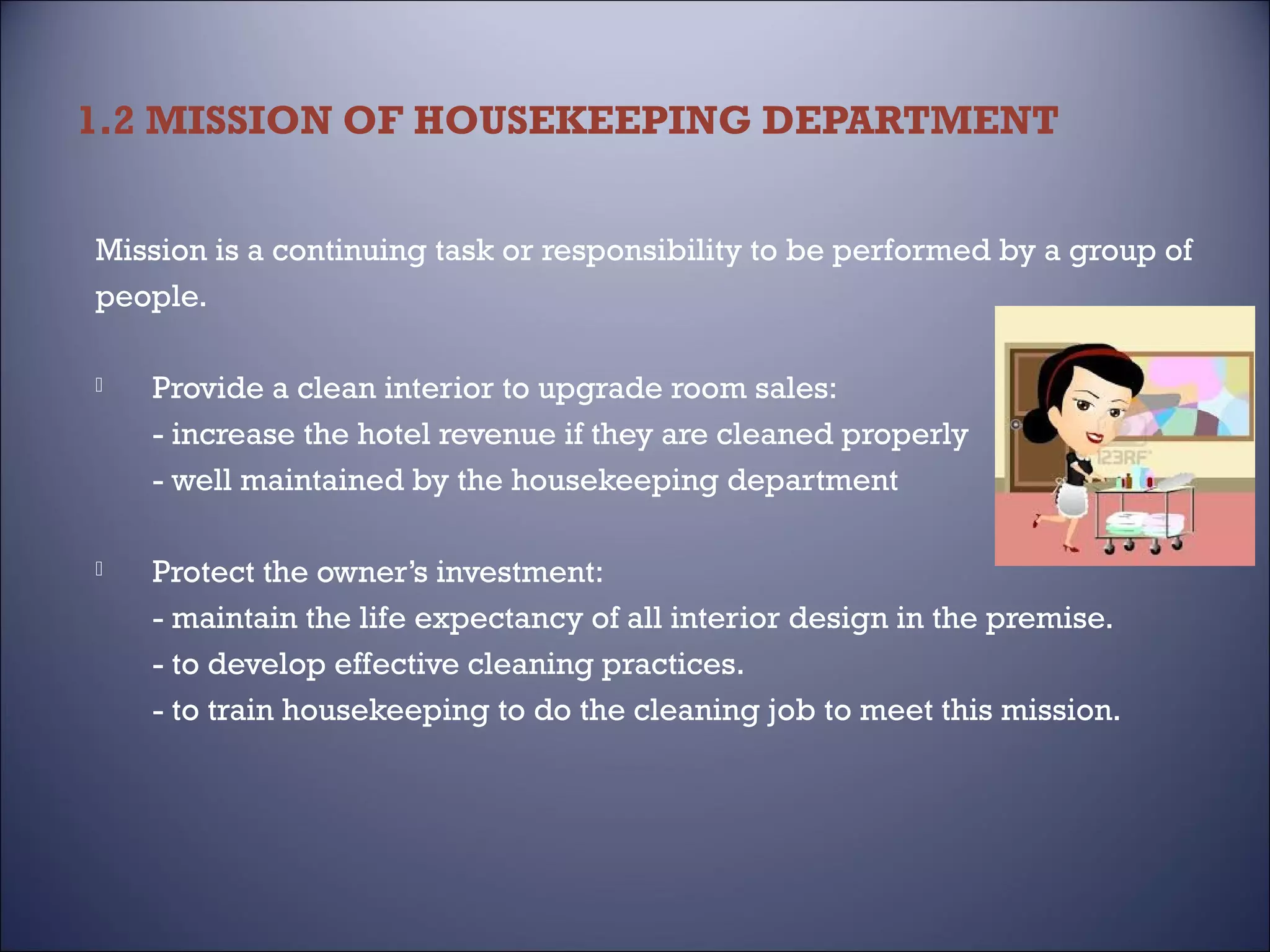 1.2 MISSION OF HOUSEKEEPING DEPARTMENT

Mission is a continuing task or responsibility to be performed by a group of people.

Provide a clean interior to upgrade room sales:
- increase the hotel revenue if they are cleaned properly
- well maintained by the housekeeping department

123RF

Protect the owner's investment:
- maintain the life expectancy of all interior design in the premise.
- to develop effective cleaning practices.
- to train housekeeping to do the cleaning job to meet this mission.